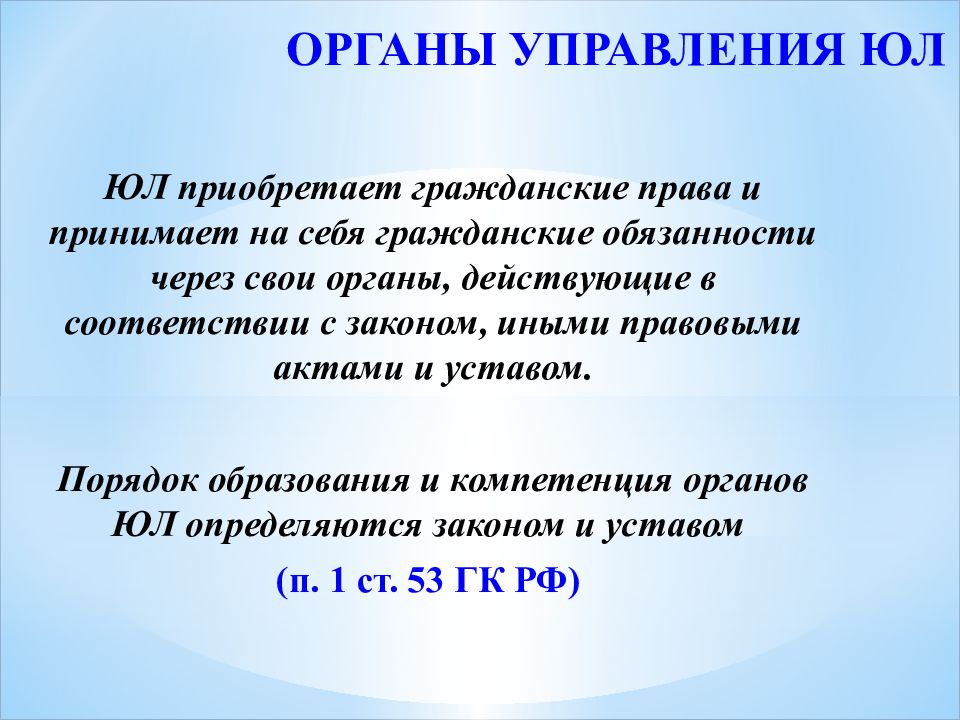 ОРГАНЫ УПРАВЛЕНИЯ ЮЛ

ЮЛ приобретает гражданские права и принимает на себя гражданские обязанности через свои органы, действующие в соответствии с законом, иными правовыми актами и уставом.

Порядок образования и компетенция органов ЮЛ определяются законом и уставом

(п. 1 ст. 53 ГК РФ)